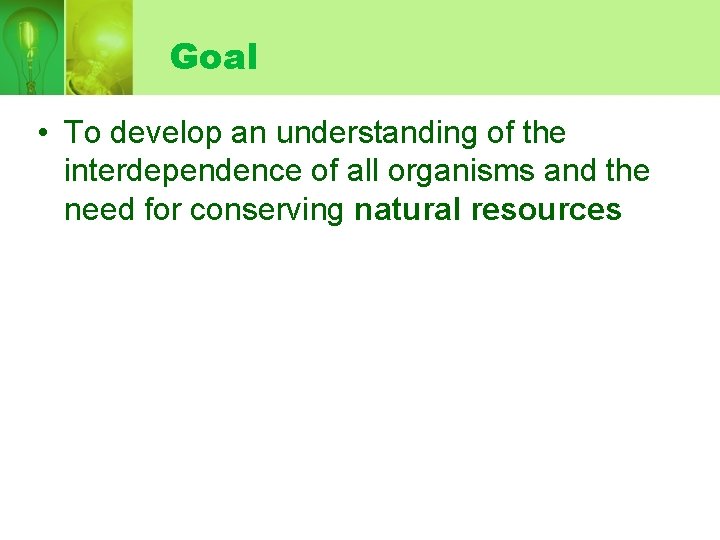 Goal

• To develop an understanding of the interdependence of all organisms and the need for conserving natural resources